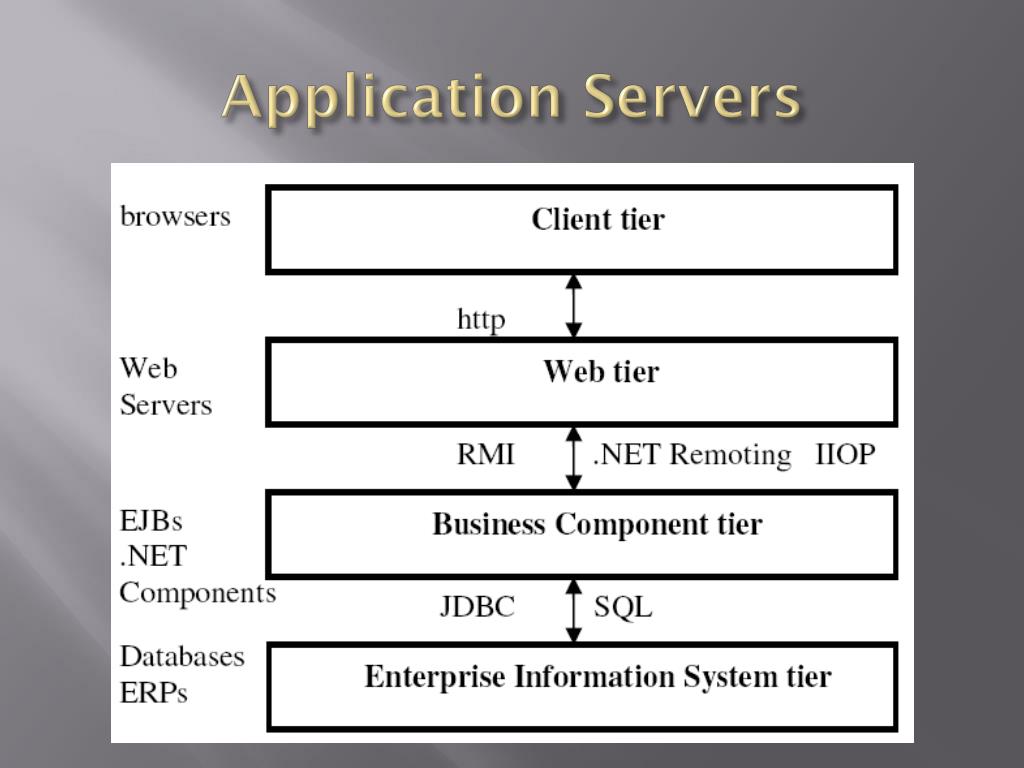 Application Servers

browsers
Client tier

http

Web Servers
Web tier

RMI .NET Remoting IIOP

EJBs .NET Components
Business Component tier

JDBC SQL

Databases ERPs
Enterprise Information System tier